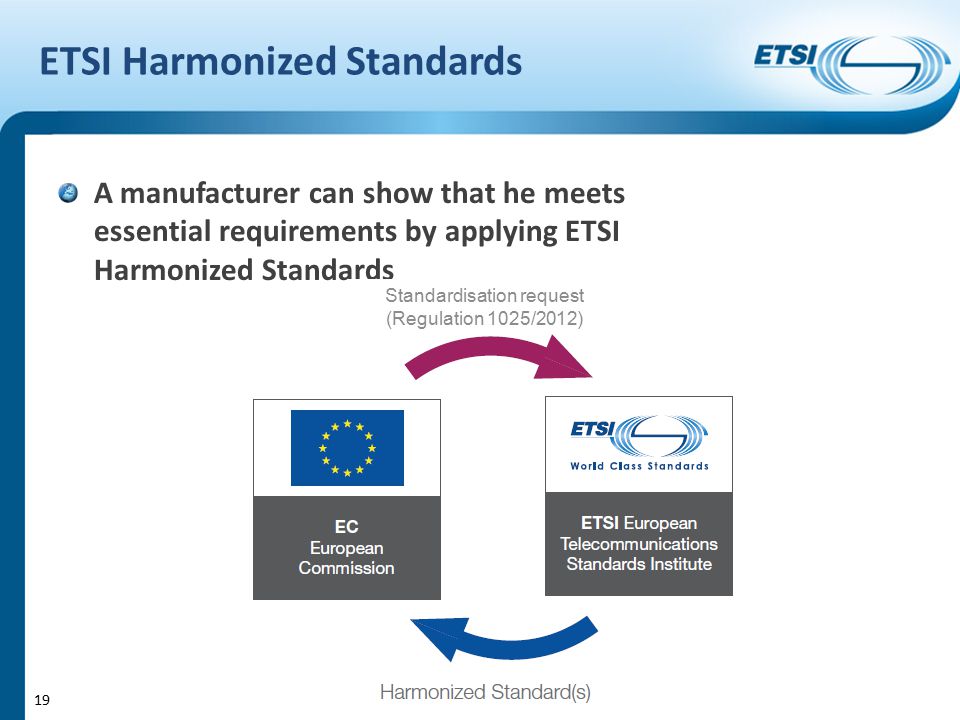 ETSI Harmonized Standards

ETSI

A manufacturer can show that he meets essential requirements by applying ETSI Harmonized Standards

Standardisation request
(Regulation 1025/2012)

EC
European
Commission

ETSI
World Class Standards

ETSI European
Telecommunications
Standards Institute

Harmonized Standard(s)

19